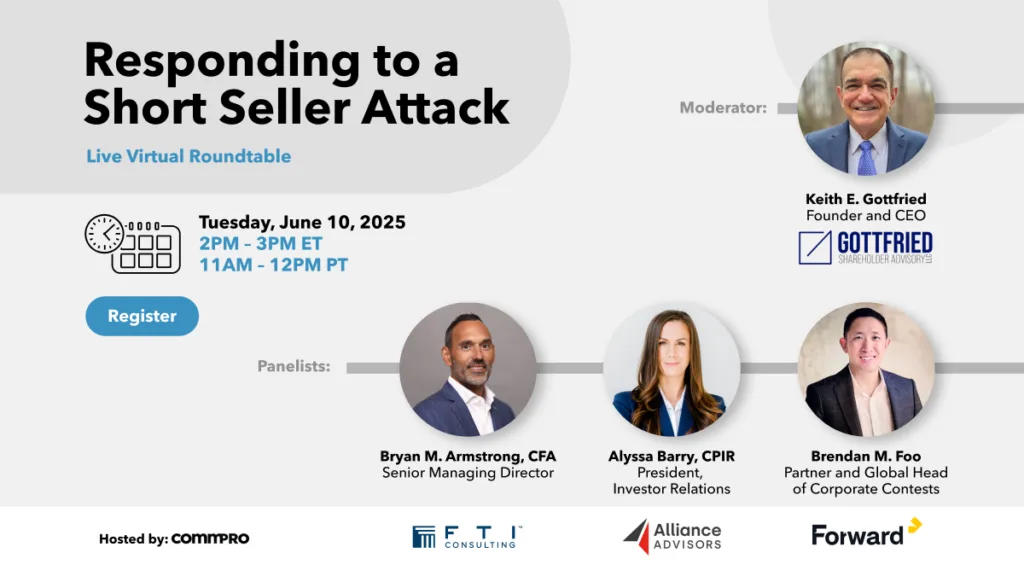 Responding to a Short Seller Attack

Live Virtual Roundtable

Tuesday, June 10, 2025
2PM – 3PM ET
11AM – 12PM PT

Register

Moderator:

Keith E. Gottfried
Founder and CEO

GOTTFRIED
SHAREHOLDER ADVISORY LLC

Panelists:

Bryan M. Armstrong, CFA
Senior Managing Director

Alyssa Barry, CPIR
President,
Investor Relations

Brendan M. Foo
Partner and Global Head
of Corporate Contests

Hosted by: COMMPRO

FTI CONSULTING

Alliance ADVISORS

Forward